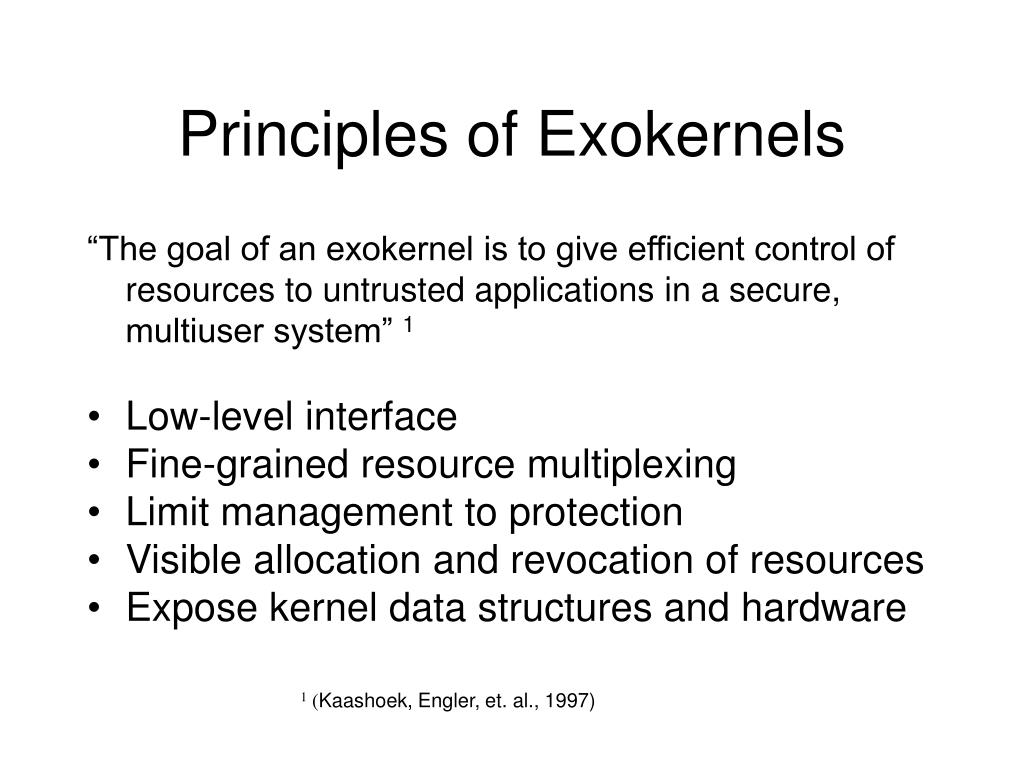 Principles of Exokernels

“The goal of an exokernel is to give efficient control of resources to untrusted applications in a secure, multiuser system” $^1$

• Low-level interface
• Fine-grained resource multiplexing
• Limit management to protection
• Visible allocation and revocation of resources
• Expose kernel data structures and hardware

$^1$ (Kaashoek, Engler, et. al., 1997)